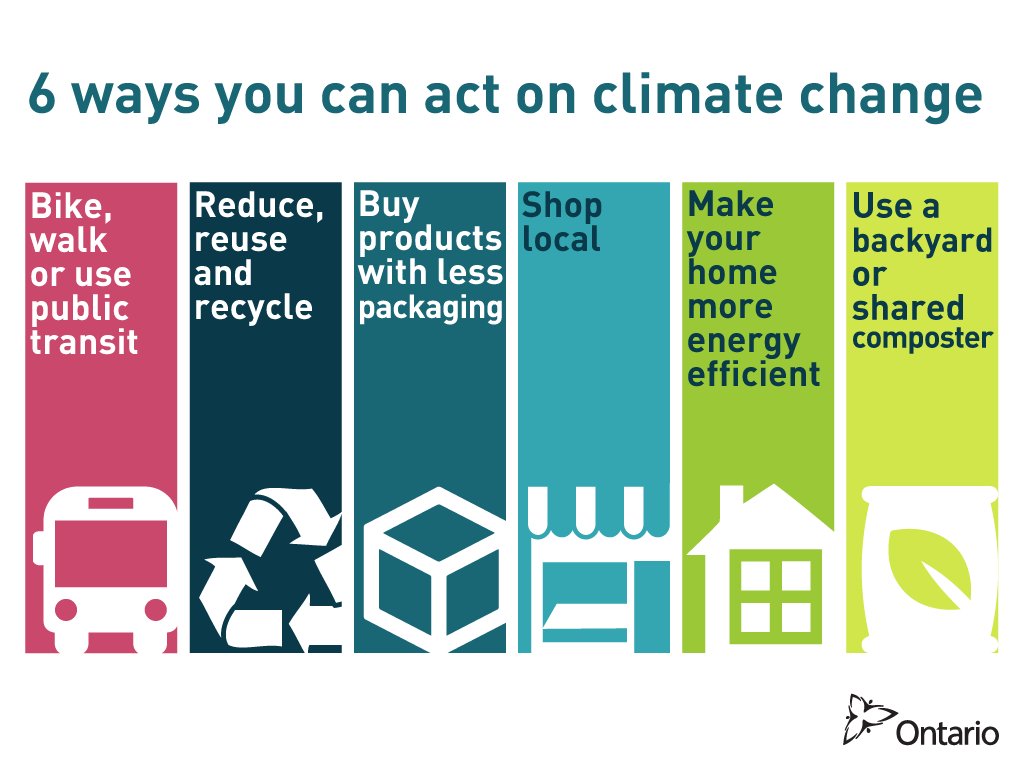 6 ways you can act on climate change

Bike, walk or use public transit

Reduce, reuse and recycle

Buy products with less packaging

Shop local

Make your home more energy efficient

Use a backyard or shared composter

Ontario